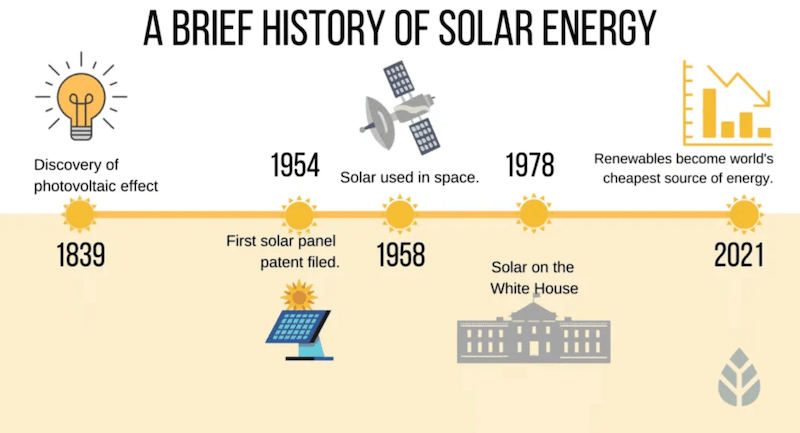 A BRIEF HISTORY OF SOLAR ENERGY

Discovery of photovoltaic effect

1839

1954

First solar panel patent filed.

Solar used in space.

1958

1978

Solar on the White House

Renewables become world's cheapest source of energy.

2021